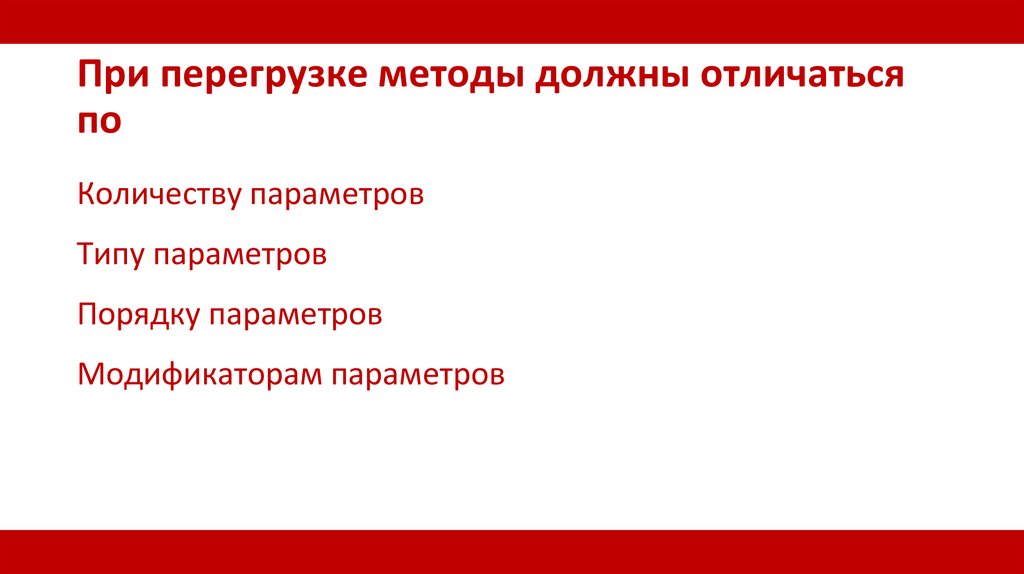 При перегрузке методы должны отличаться по

Количеству параметров

Типу параметров

Порядку параметров

Модификаторам параметров